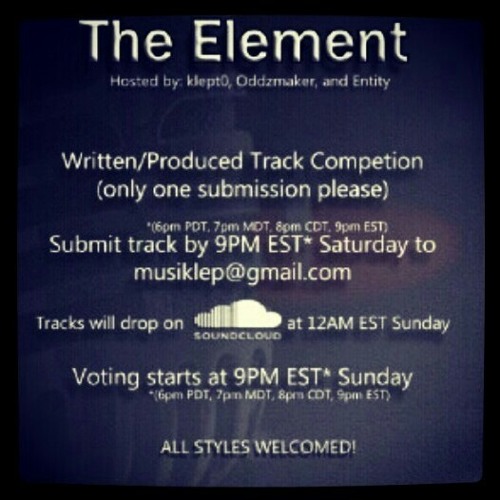 The Element
Hosted by: klept0, Oddzmaker, and Entity

Written/Produced Track Competion
(only one submission please)

*(6pm PDT, 7pm MDT, 8pm CDT, 9pm EST)
Submit track by 9PM EST* Saturday to musiklep@gmail.com

Tracks will drop on SOUNDCLOUD at 12AM EST Sunday

Voting starts at 9PM EST* Sunday
*(6pm PDT, 7pm MDT, 8pm CDT, 9pm EST)

ALL STYLES WELCOMED!